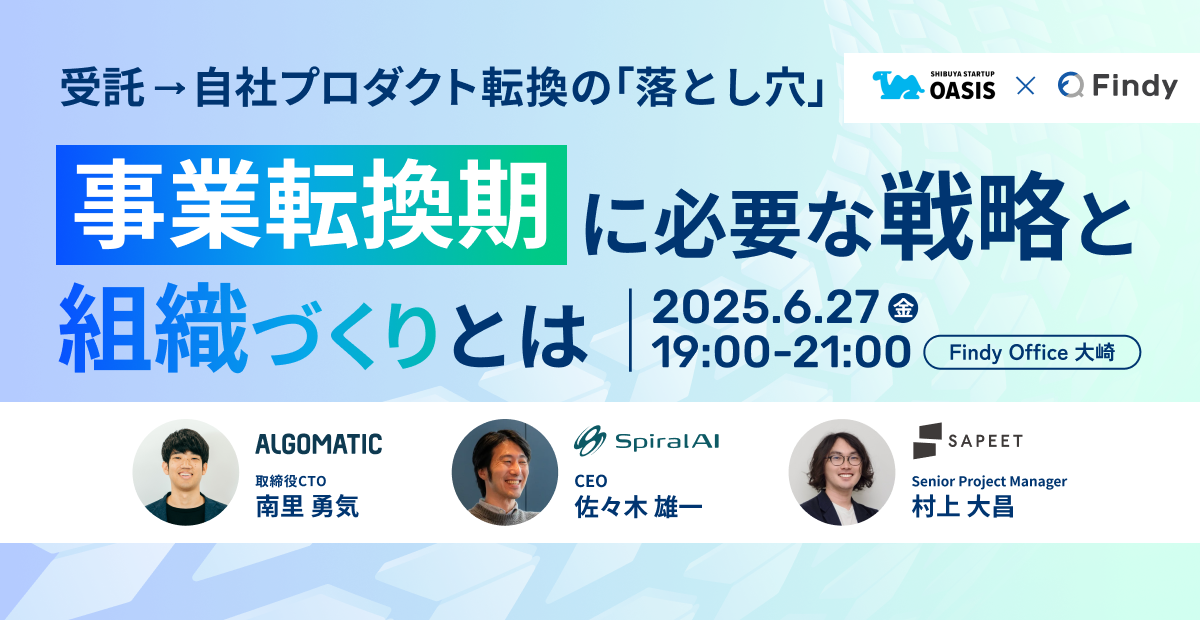 受託→自社プロダクト転換の「落とし穴」

SHIBUYA STARTUP OASIS × Findy

事業転換期に必要な戦略と組織づくりとは

2025.6.27 金
19:00-21:00
Findy Office 大崎

ALGOMATIC
取締役CTO
南里 勇気

SpiralAI
CEO
佐々木 雄一

SAPEET
Senior Project Manager
村上 大昌